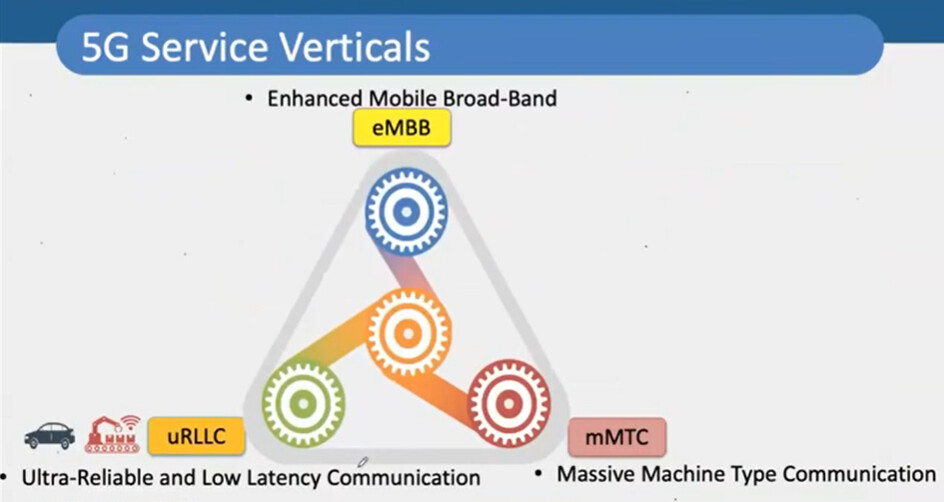 5G Service Verticals

• Enhanced Mobile Broad-Band

eMBB

uRLLC

mMTC

• Ultra-Reliable and Low Latency Communication

• Massive Machine Type Communication